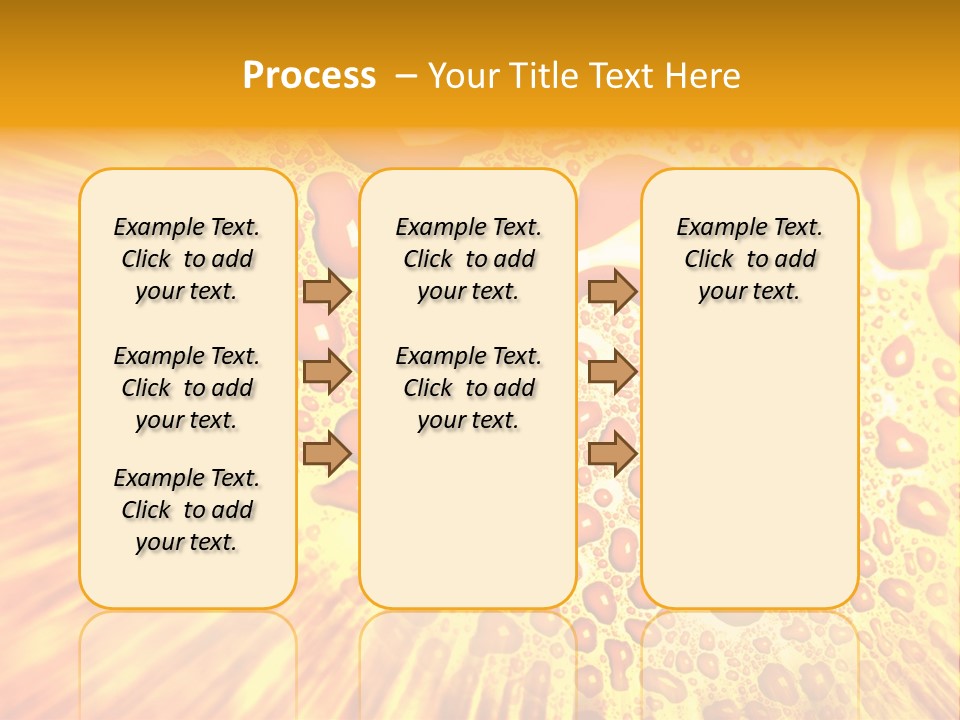 Process – Your Title Text Here

Example Text. Click to add your text.

Example Text. Click to add your text.

Example Text. Click to add your text.

Example Text. Click to add your text.

Example Text. Click to add your text.

Example Text. Click to add your text.